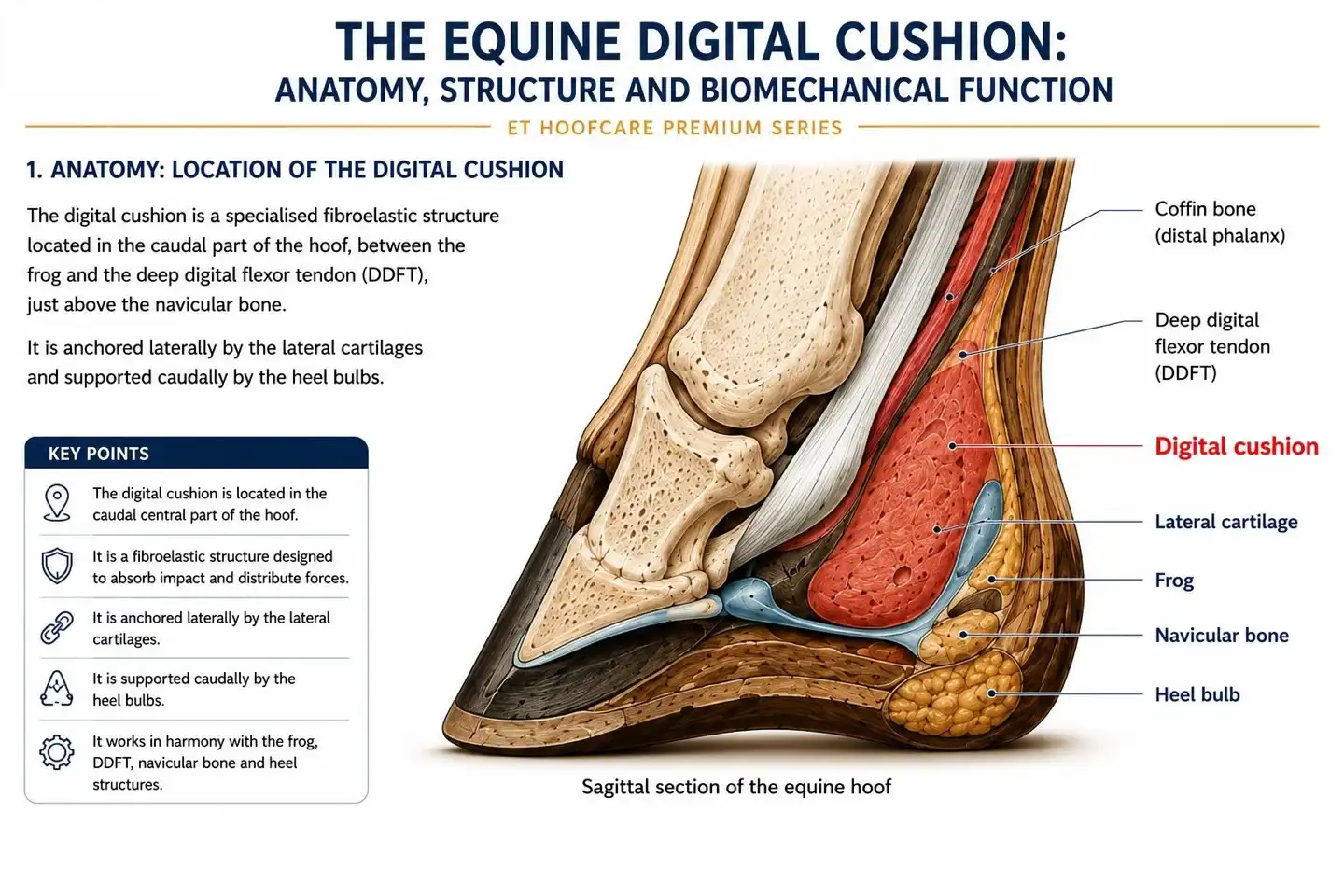 THE EQUINE DIGITAL CUSHION:
ANATOMY, STRUCTURE AND BIOMECHANICAL FUNCTION

ET HOOFCARE PREMIUM SERIES

1. ANATOMY: LOCATION OF THE DIGITAL CUSHION

The digital cushion is a specialised fibroelastic structure located in the caudal part of the hoof, between the frog and the deep digital flexor tendon (DDFT), just above the navicular bone.

It is anchored laterally by the lateral cartilages and supported caudally by the heel bulbs.

KEY POINTS

The digital cushion is located in the caudal central part of the hoof.

It is a fibroelastic structure designed to absorb impact and distribute forces.

It is anchored laterally by the lateral cartilages.

It is supported caudally by the heel bulbs.

It works in harmony with the frog, DDFT, navicular bone and heel structures.

Coffin bone (distal phalanx)

Deep digital flexor tendon (DDFT)

Digital cushion

Lateral cartilage

Frog

Navicular bone

Heel bulb

Sagittal section of the equine hoof